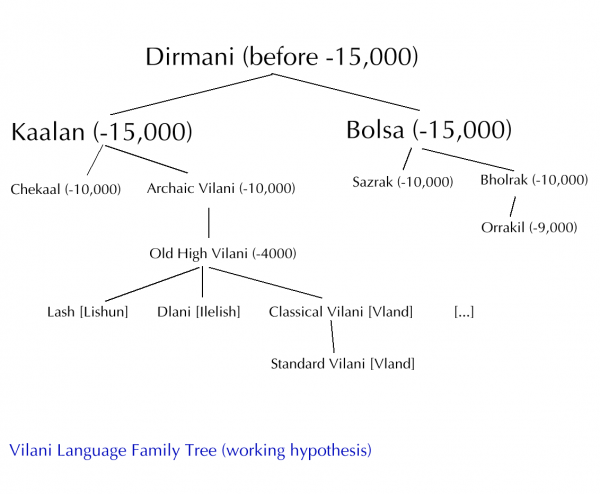 Dirmani (before -15,000)

Kaalan (-15,000)

Bolsa (-15,000)

Chekaal (-10,000)

Archaic Vilani (-10,000)

Sazrak (-10,000)

Bholrak (-10,000)

Orrakil (-9,000)

Old High Vilani (-4000)

Lash [Lishun]

Dlani [Ilelish]

Classical Vilani [Vland]

[...]

Standard Vilani [Vland]

Vilani Language Family Tree (working hypothesis)